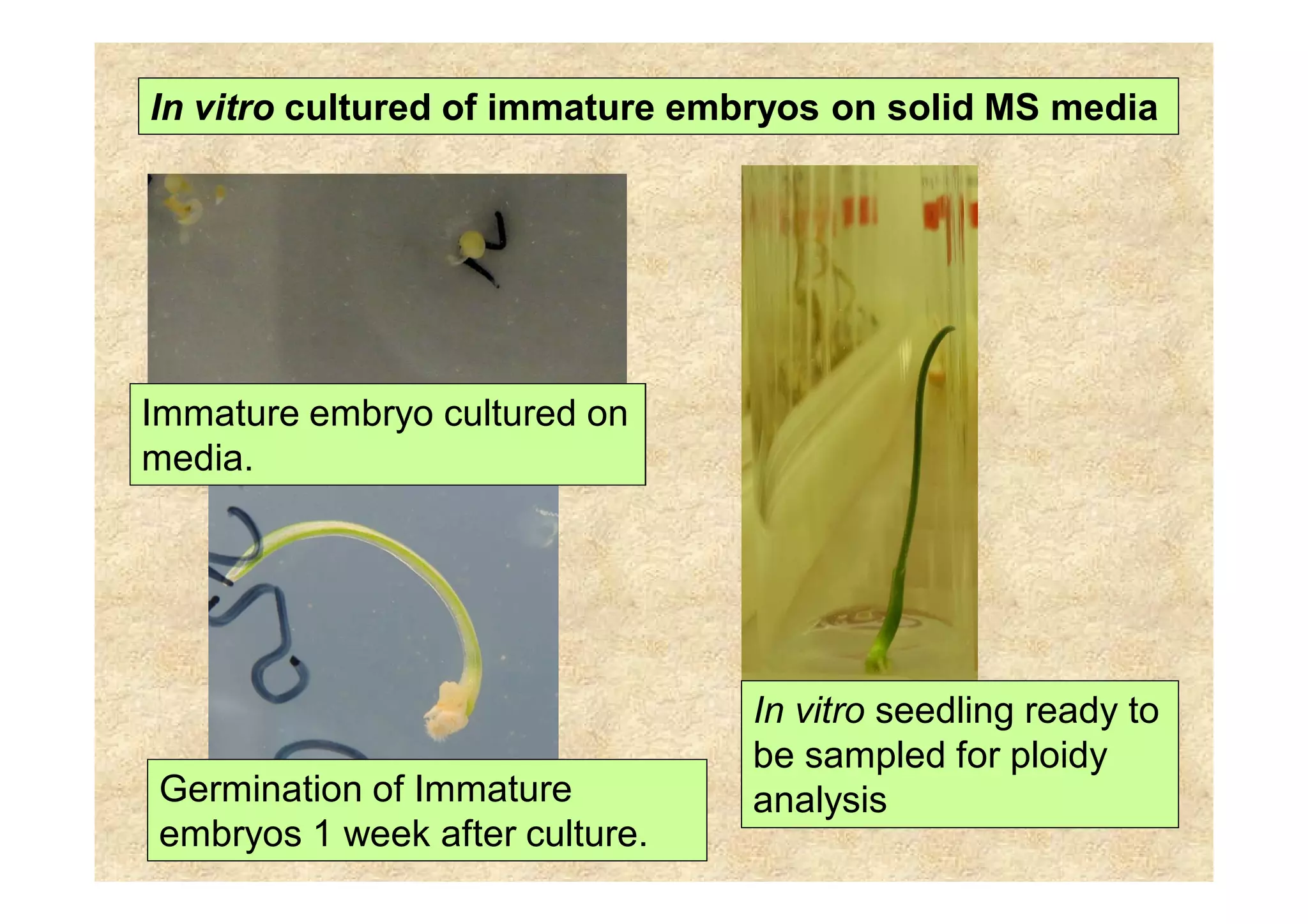 In vitro cultured of immature embryos on solid MS media

Immature embryo cultured on media.

Germination of Immature embryos 1 week after culture.

In vitro seedling ready to be sampled for ploidy analysis